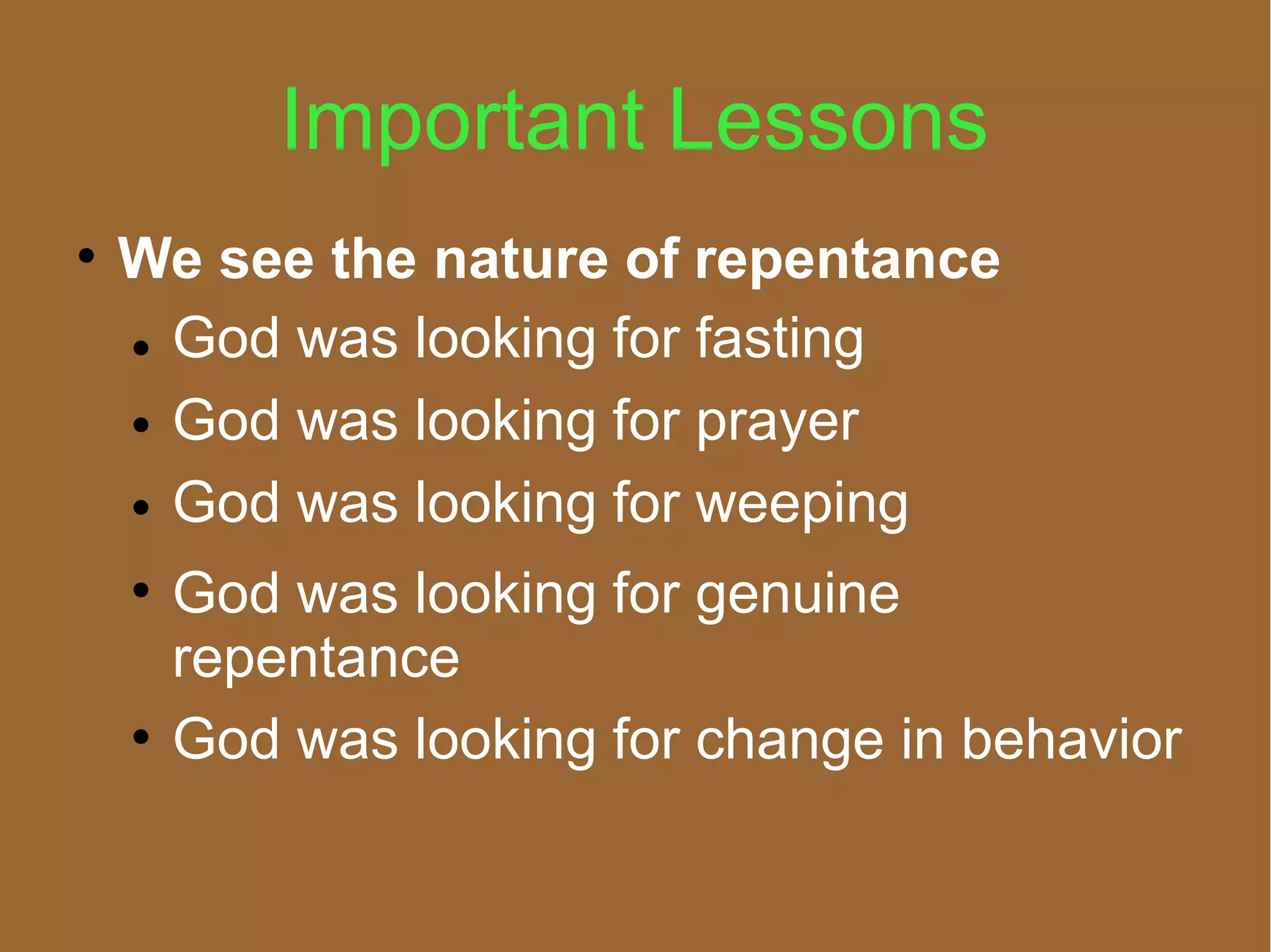 Important Lessons

• We see the nature of repentance
  • God was looking for fasting
  • God was looking for prayer
  • God was looking for weeping
  • God was looking for genuine repentance
  • God was looking for change in behavior